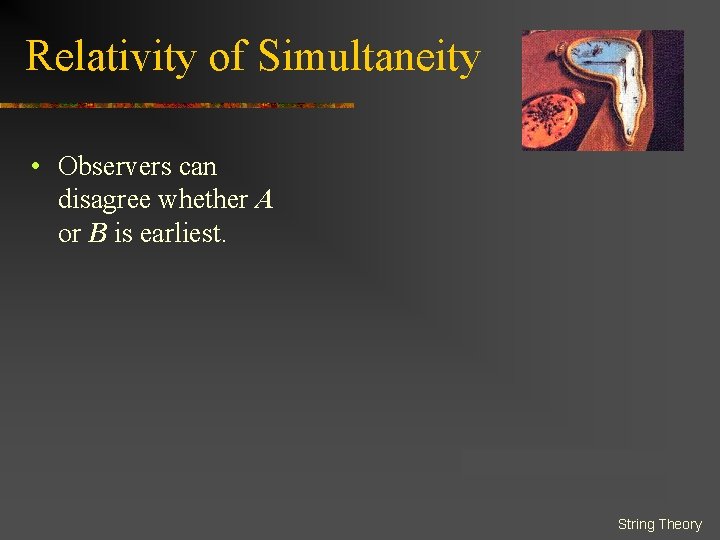 Relativity of Simultaneity

• Observers can disagree whether $A$ or $B$ is earliest.

String Theory